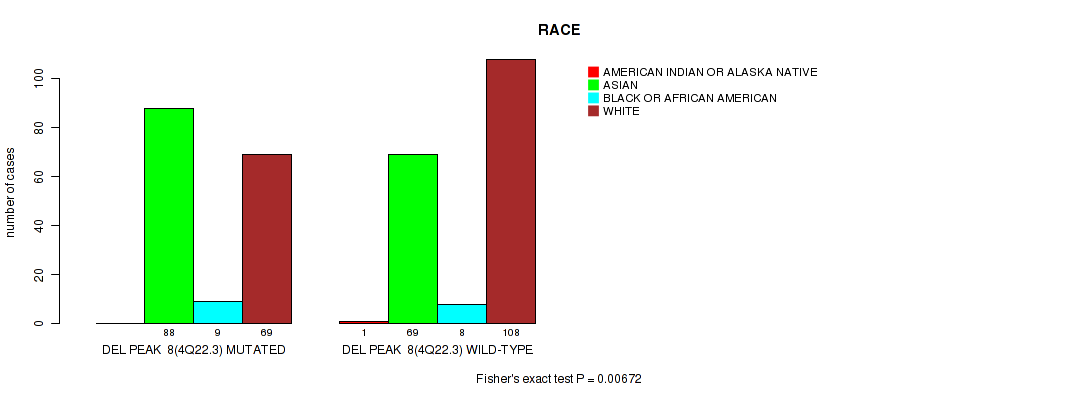 RACE

AMERICAN INDIAN OR ALASKA NATIVE
ASIAN
BLACK OR AFRICAN AMERICAN
WHITE

number of cases

0
20
40
60
80
100

88 9 69
1 69 8 108

DEL PEAK 8(4Q22.3) MUTATED
DEL PEAK 8(4Q22.3) WILD-TYPE

Fisher's exact test P = 0.00672